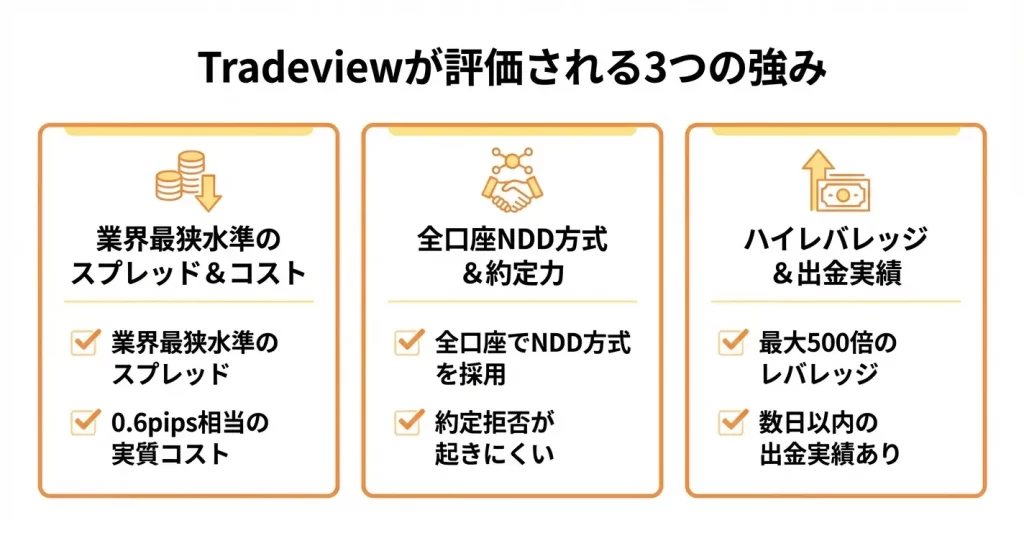 Tradeviewが評価される3つの強み

業界最狭水準のスプレッド＆コスト

業界最狭水準のスプレッド

0.6pips相当の実質コスト

全口座NDD方式＆約定力

全口座でNDD方式を採用

約定拒否が起きにくい

ハイレバレッジ＆出金実績

最大500倍のレバレッジ

数日以内の出金実績あり